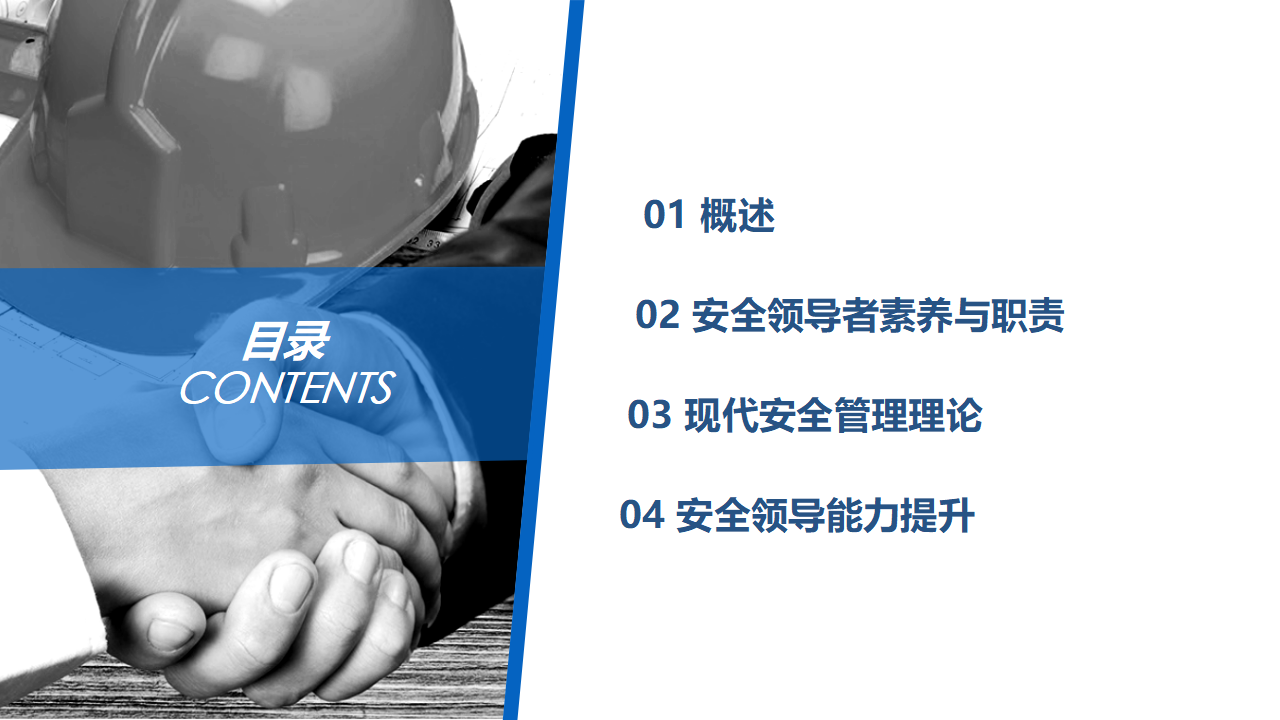 目录
CONTENTS

01 概述

02 安全领导者素养与职责

03 现代安全管理理论

04 安全领导能力提升